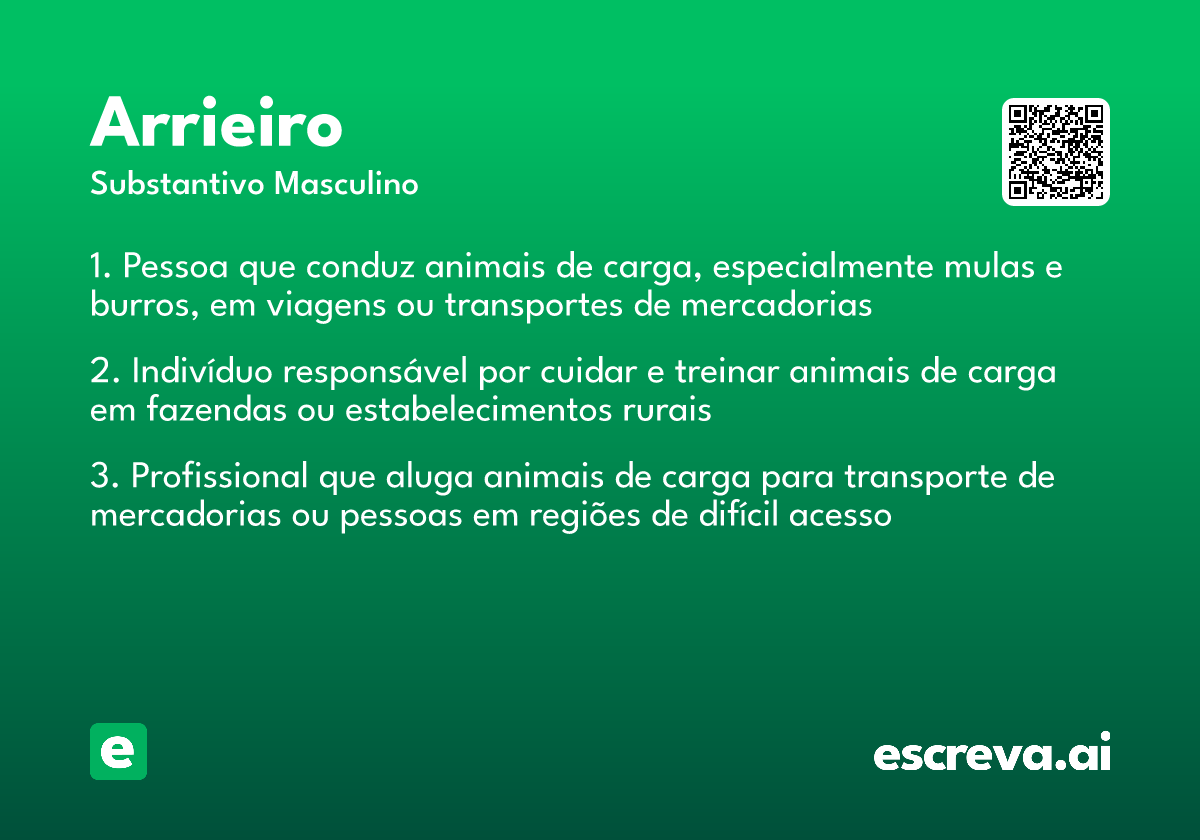 Arrieiro
Substantivo Masculino

1. Pessoa que conduz animais de carga, especialmente mulas e burros, em viagens ou transportes de mercadorias

2. Indivíduo responsável por cuidar e treinar animais de carga em fazendas ou estabelecimentos rurais

3. Profissional que aluga animais de carga para transporte de mercadorias ou pessoas em regiões de difícil acesso

e

escreva.ai